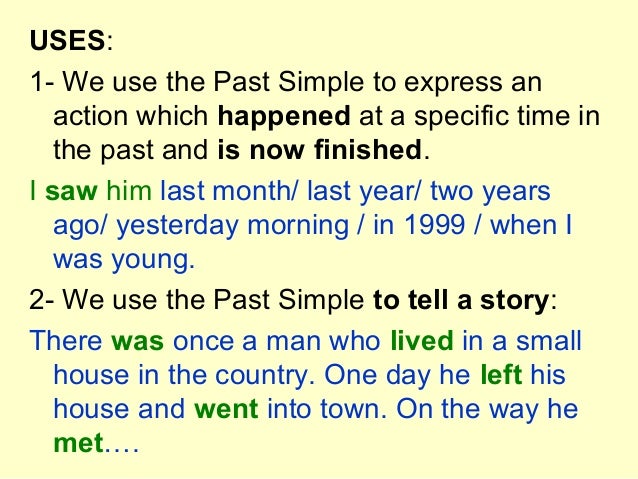 USES:

1- We use the Past Simple to express an action which happened at a specific time in the past and is now finished.

I saw him last month/ last year/ two years ago/ yesterday morning / in 1999 / when I was young.

2- We use the Past Simple to tell a story:

There was once a man who lived in a small house in the country. One day he left his house and went into town. On the way he met….